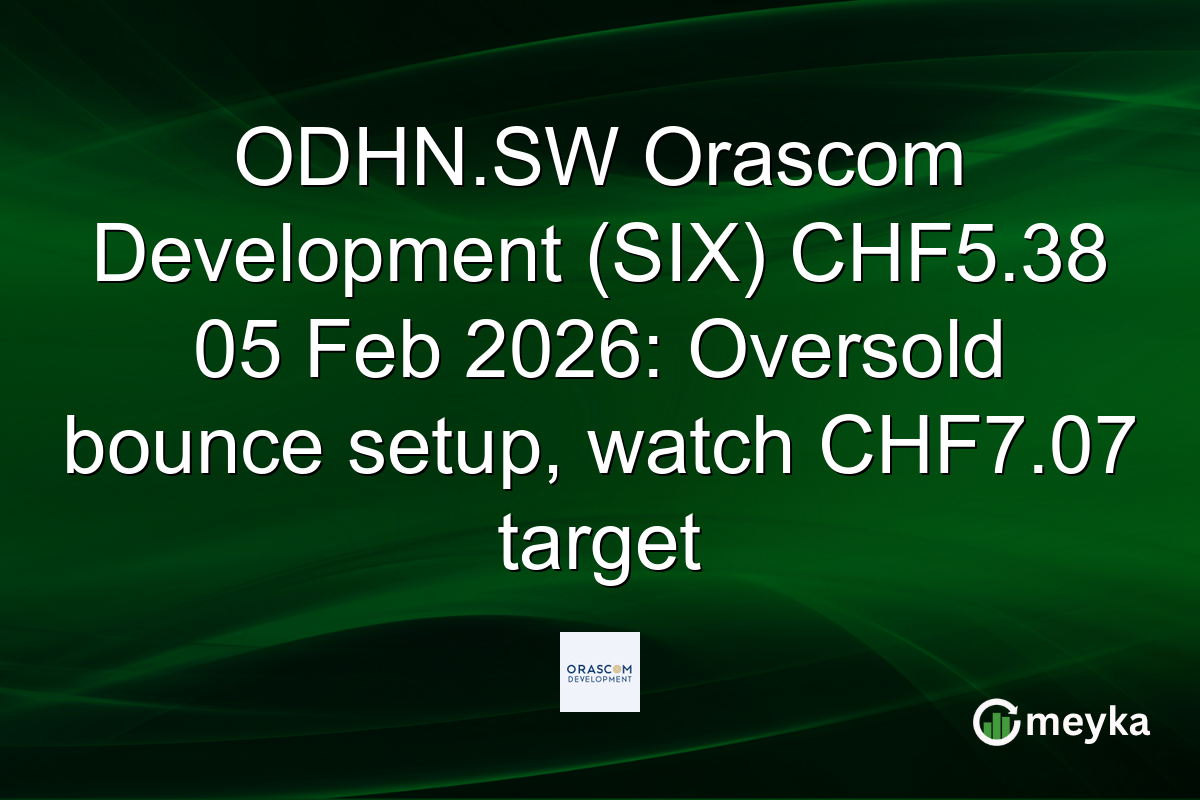 ODHN.SW Orascom Development (SIX) CHF5.38 05 Feb 2026: Oversold bounce setup, watch CHF7.07 target

ORASCOM DEVELOPMENT

meyka